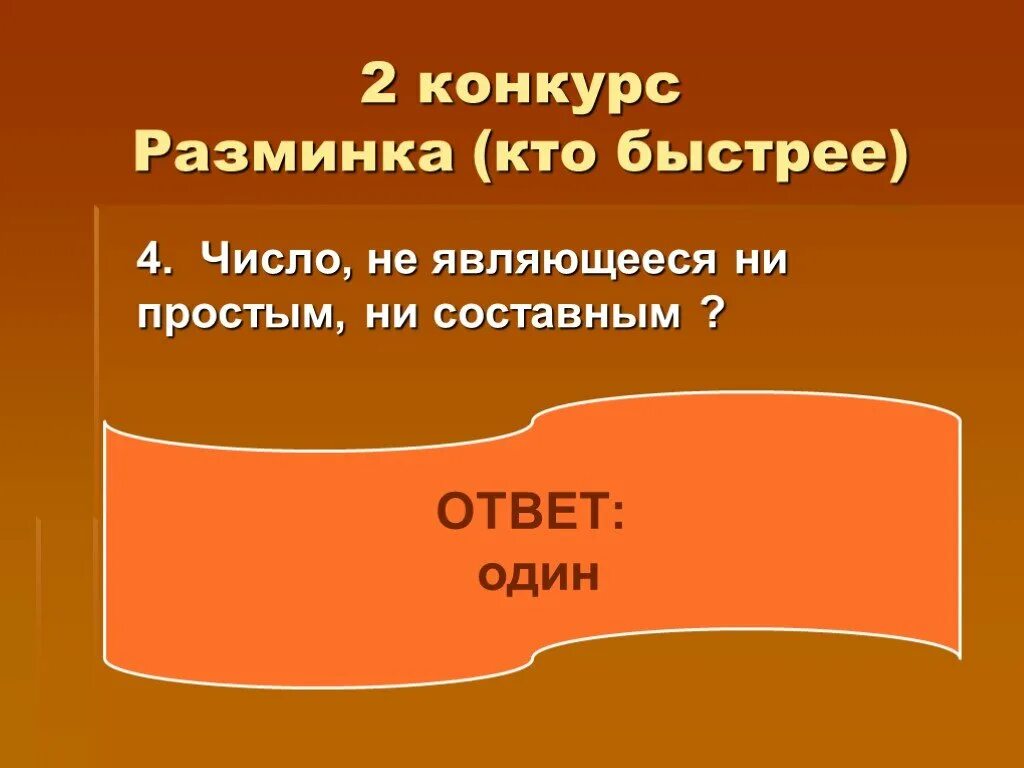 2 конкурс
Разминка (кто быстрее)

4. Число, не являющееся ни простым, ни составным ?

ОТВЕТ:
один